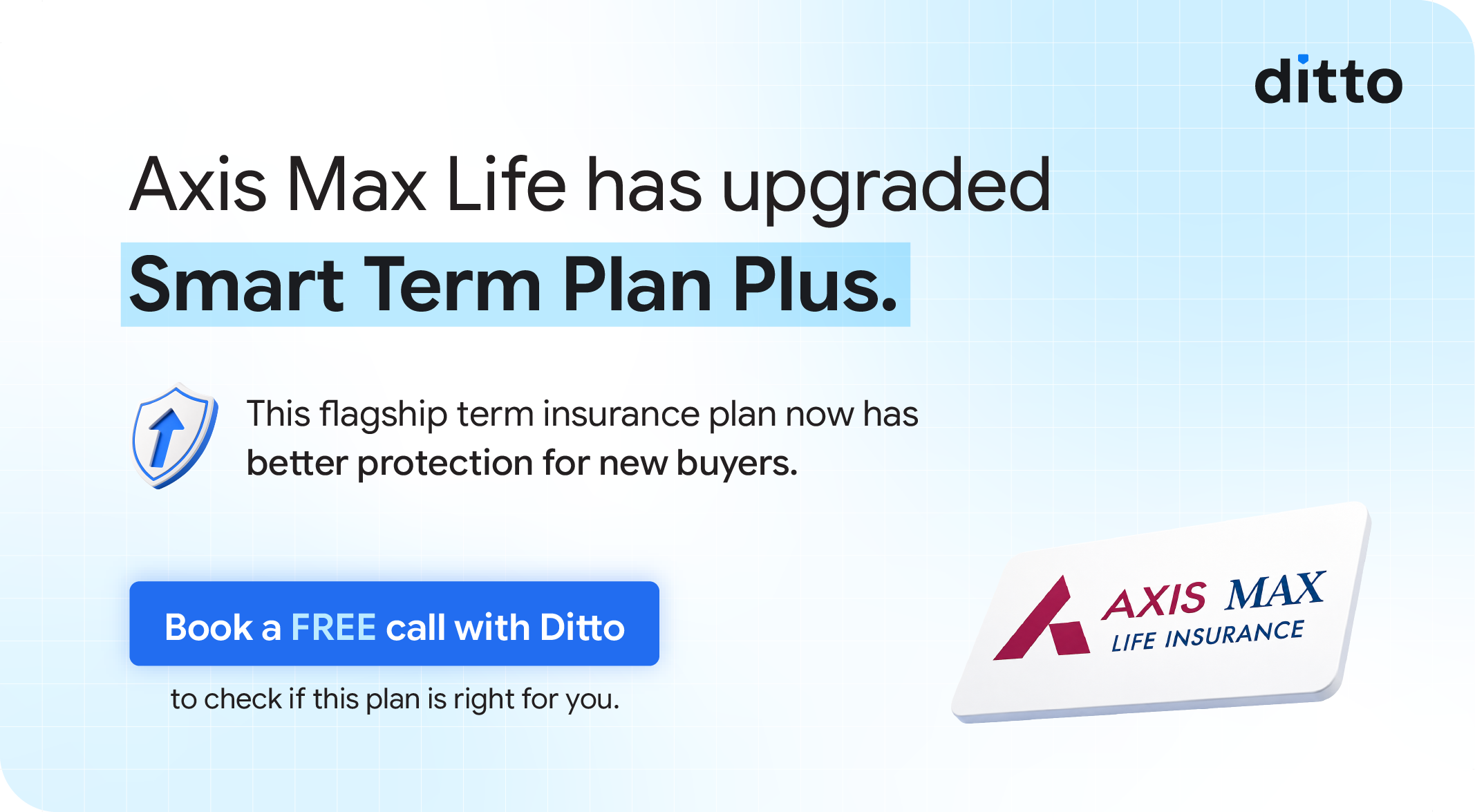 ditto

Axis Max Life has upgraded
Smart Term Plan Plus.

This flagship term insurance plan now has better protection for new buyers.

Book a FREE call with Ditto

to check if this plan is right for you.

AXIS MAX
LIFE INSURANCE